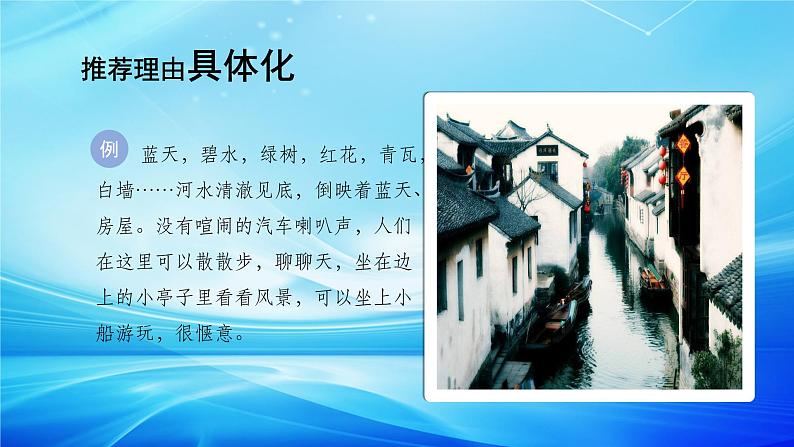 推荐理由具体化

例 蓝天，碧水，绿树，红花，青瓦，白墙……河水清澈见底，倒映着蓝天、房屋。没有喧闹的汽车喇叭声，人们在这里可以散散步，聊聊天，坐在边上的小亭子里看看风景，可以坐上小船游玩，很惬意。